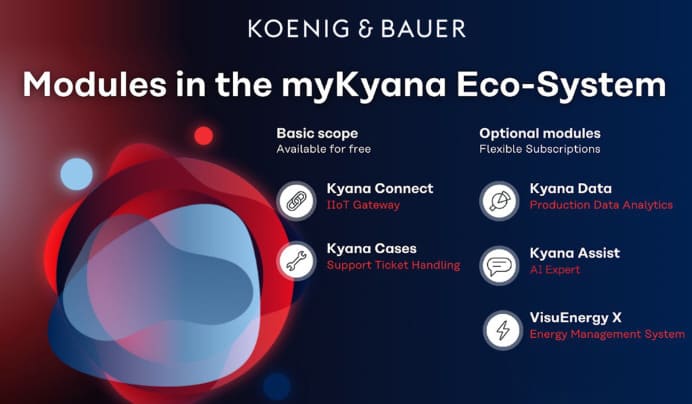 KOENIG & BAUER

Modules in the myKyana Eco-System

Basic scope
Available for free

Kyana Connect
IIoT Gateway

Kyana Cases
Support Ticket Handling

Optional modules
Flexible Subscriptions

Kyana Data
Production Data Analytics

Kyana Assist
AI Expert

VisuEnergy X
Energy Management System